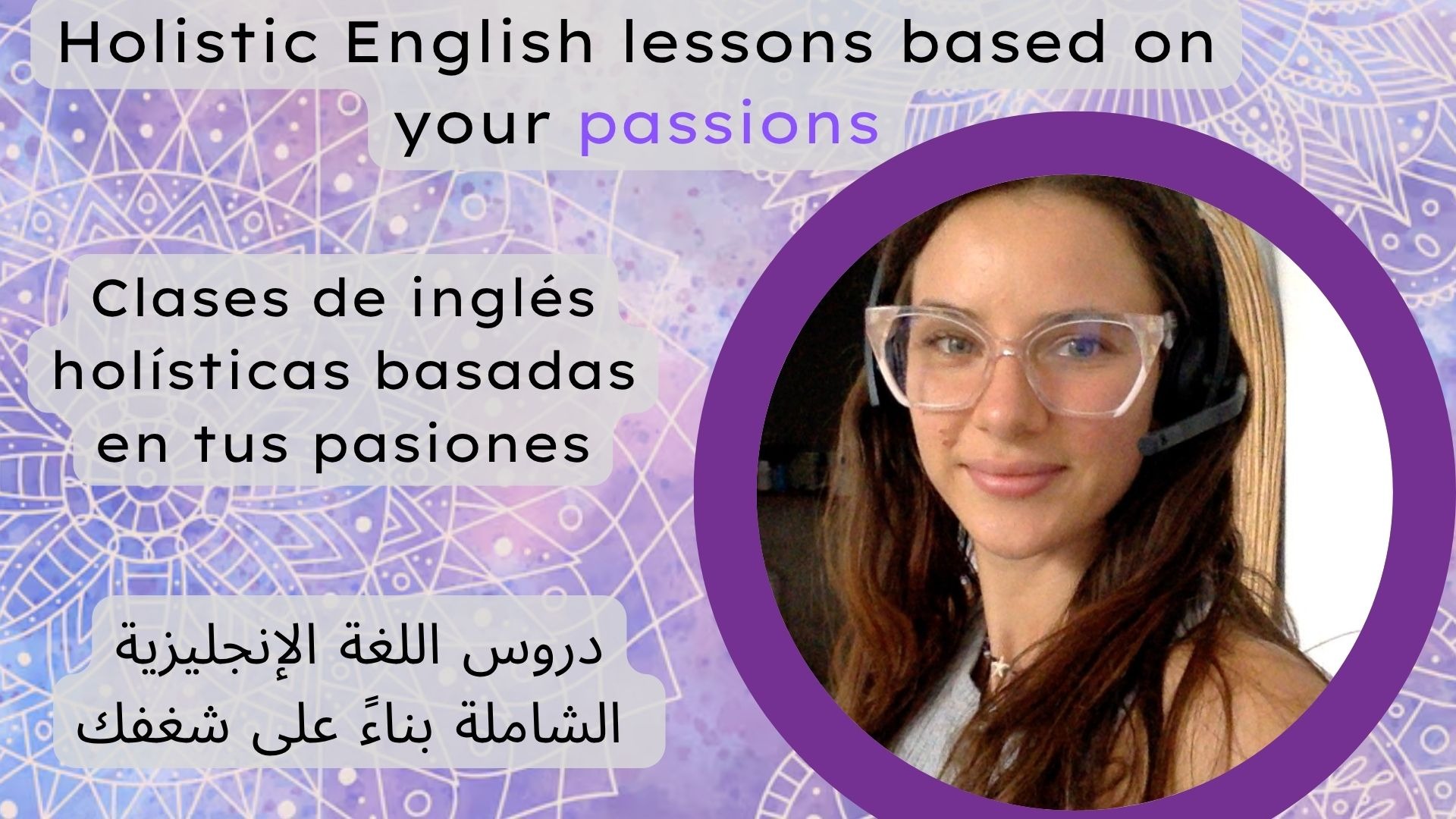 Holistic English lessons based on your passions

Clases de inglés holísticas basadas en tus pasiones

دروس اللغة الإنجليزية الشاملة بناءً على شغفك